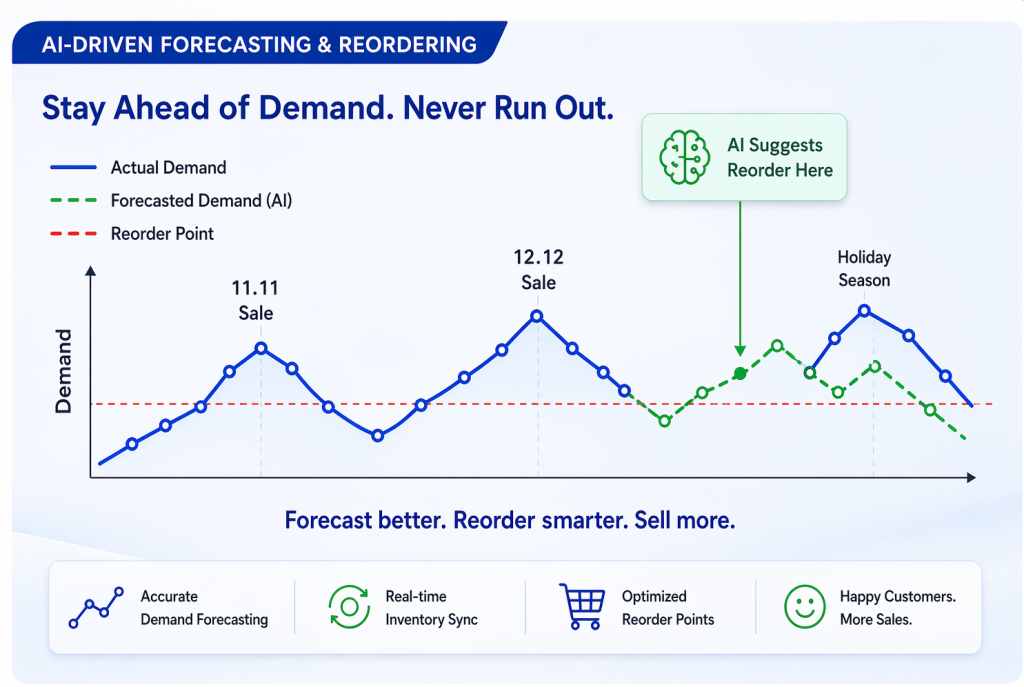 AI-DRIVEN FORECASTING & REORDERING

Stay Ahead of Demand. Never Run Out.

Actual Demand
Forecasted Demand (AI)
Reorder Point

AI Suggests Reorder Here

Demand

11.11 Sale

12.12 Sale

Holiday Season

Forecast better. Reorder smarter. Sell more.

Accurate Demand Forecasting

Real-time Inventory Sync

Optimized Reorder Points

Happy Customers. More Sales.